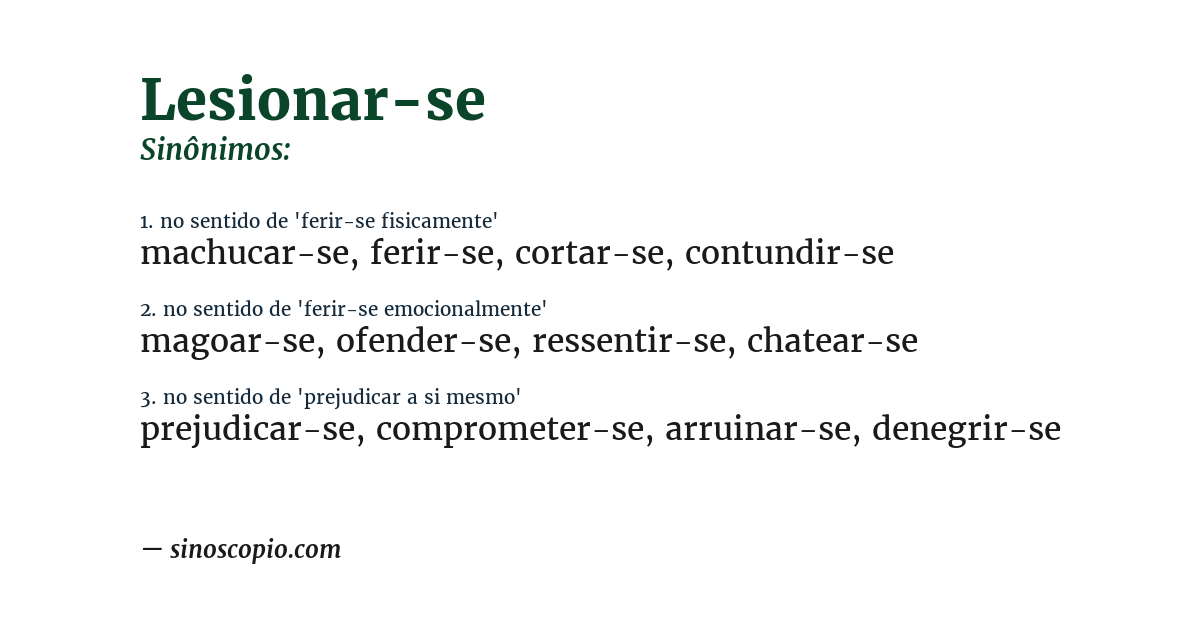 Lesionar-se
Sinônimos:

1. no sentido de 'ferir-se fisicamente'
machucar-se, ferir-se, cortar-se, contundir-se

2. no sentido de 'ferir-se emocionalmente'
magoar-se, ofender-se, ressentir-se, chatear-se

3. no sentido de 'prejudicar a si mesmo'
prejudicar-se, comprometer-se, arruinar-se, denegrir-se

— sinoscopio.com